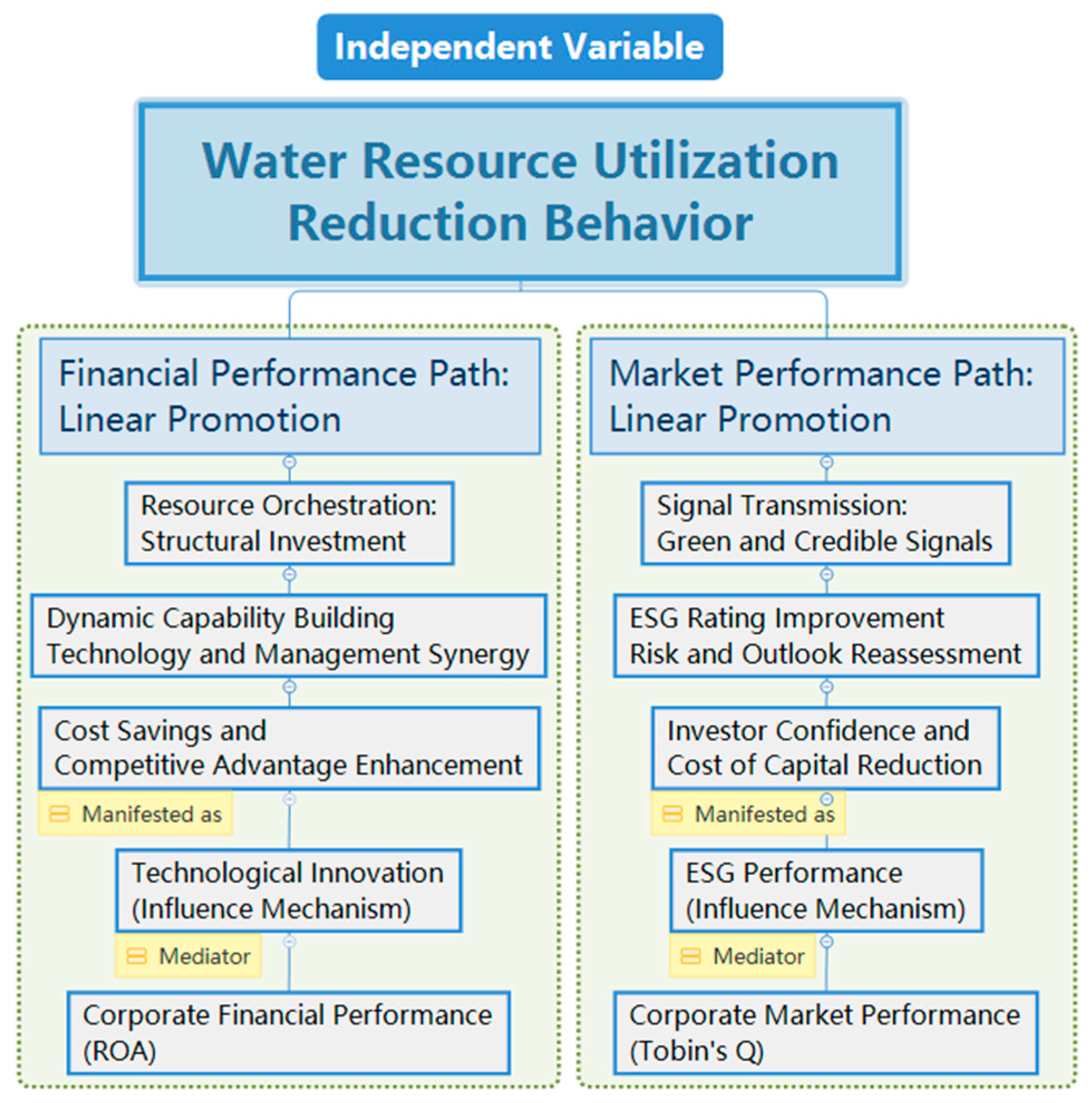 Independent Variable

Water Resource Utilization Reduction Behavior

Financial Performance Path: Linear Promotion

Resource Orchestration: Structural Investment

Dynamic Capability Building Technology and Management Synergy

Cost Savings and Competitive Advantage Enhancement

Manifested as

Technological Innovation (Influence Mechanism)

Mediator

Corporate Financial Performance (ROA)

Market Performance Path: Linear Promotion

Signal Transmission: Green and Credible Signals

ESG Rating Improvement Risk and Outlook Reassessment

Investor Confidence and Cost of Capital Reduction

Manifested as

ESG Performance (Influence Mechanism)

Mediator

Corporate Market Performance (Tobin's Q)